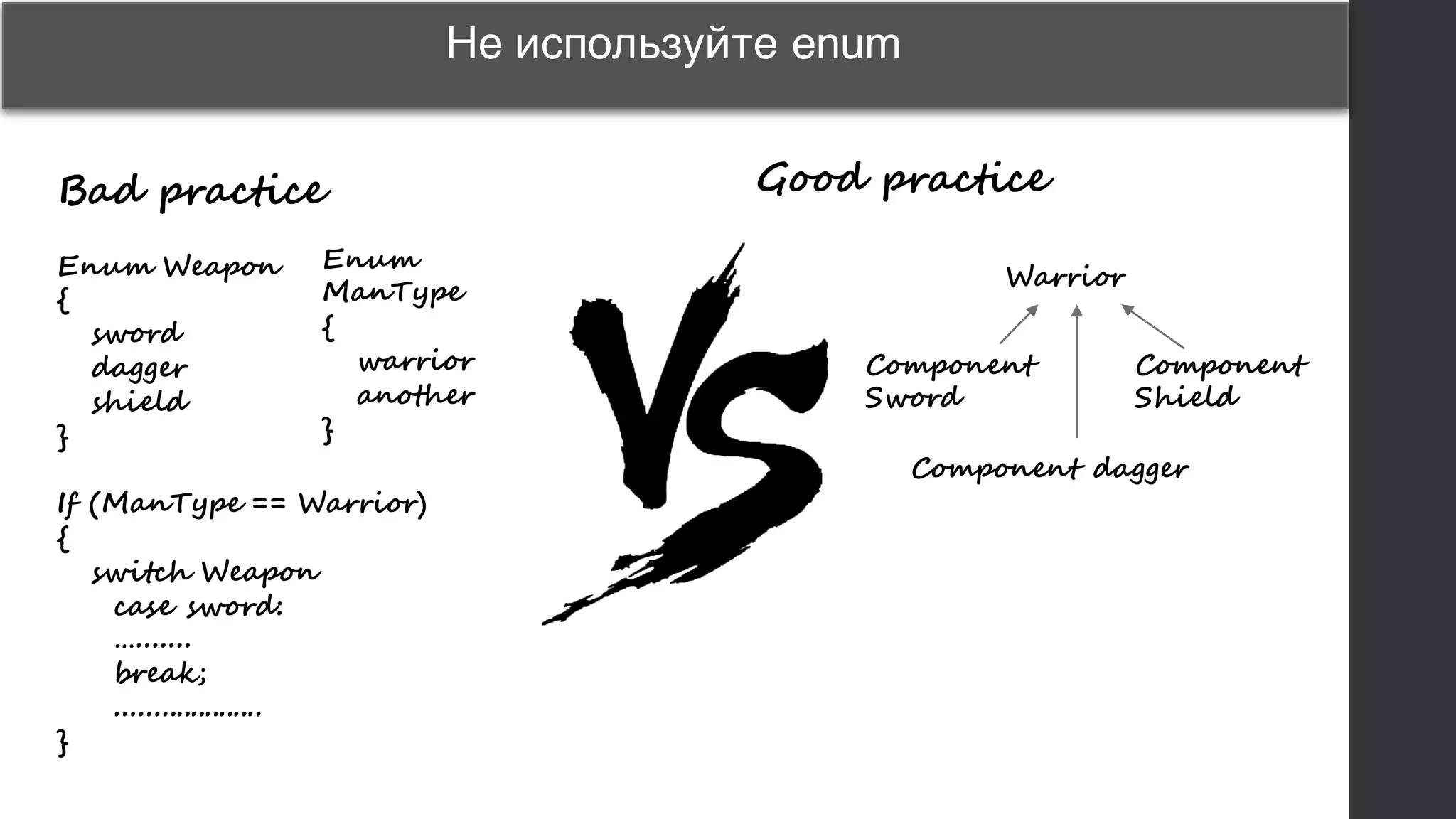 Не используйте enum

Bad practice

Enum Weapon
{
sword
dagger
shield
}

Enum ManType
{
warrior
another
}

If (ManType == Warrior)
{
switch Weapon
case sword:
..........
break;
...................
}

VS

Good practice

Warrior

Component Sword

Component Shield

Component dagger